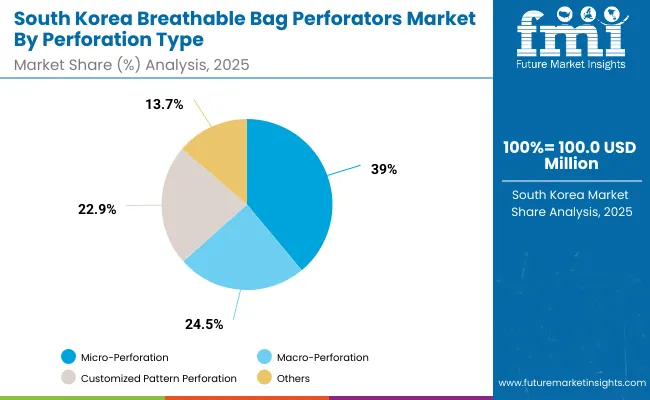 South Korea Breathable Bag Perforators Market By Perforation Type

Market Share (%) Analysis, 2025

fmi
Future Market Insights

13.7%

39%

22.9%

24.5%

100%= 100.0 USD Million

South Korea Market Share Analysis, 2025

Micro-Perforation
Macro-Perforation
Customized Pattern Perforation
Others

www.futuremarketinsights.com